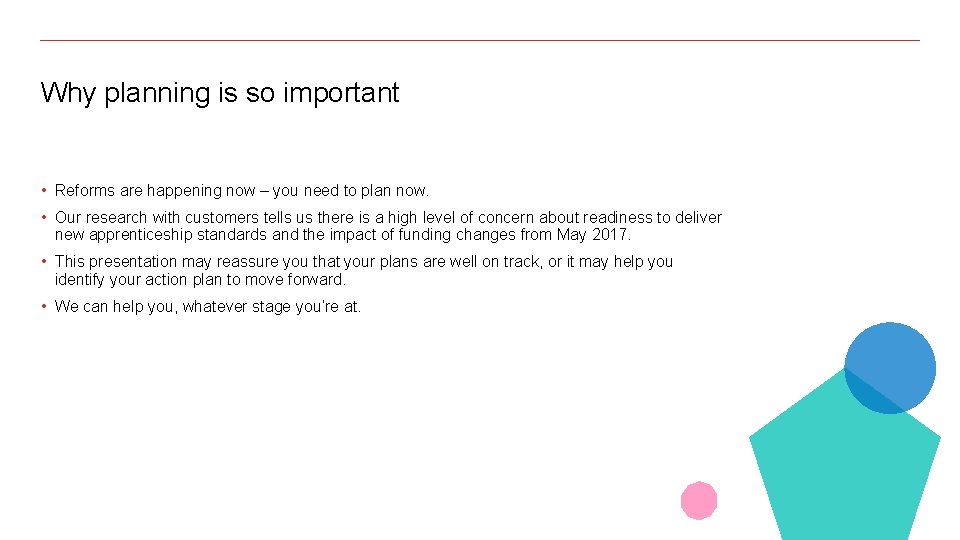 Why planning is so important

• Reforms are happening now – you need to plan now.

• Our research with customers tells us there is a high level of concern about readiness to deliver new apprenticeship standards and the impact of funding changes from May 2017.

• This presentation may reassure you that your plans are well on track, or it may help you identify your action plan to move forward.

• We can help you, whatever stage you're at.